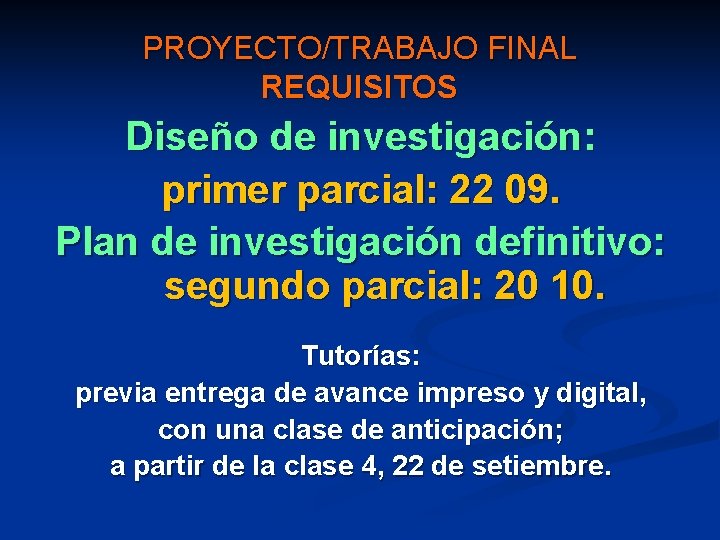 PROYECTO/TRABAJO FINAL
REQUISITOS

Diseño de investigación:
primer parcial: 22 09.
Plan de investigación definitivo:
segundo parcial: 20 10.

Tutorías:
previa entrega de avance impreso y digital,
con una clase de anticipación;
a partir de la clase 4, 22 de setiembre.